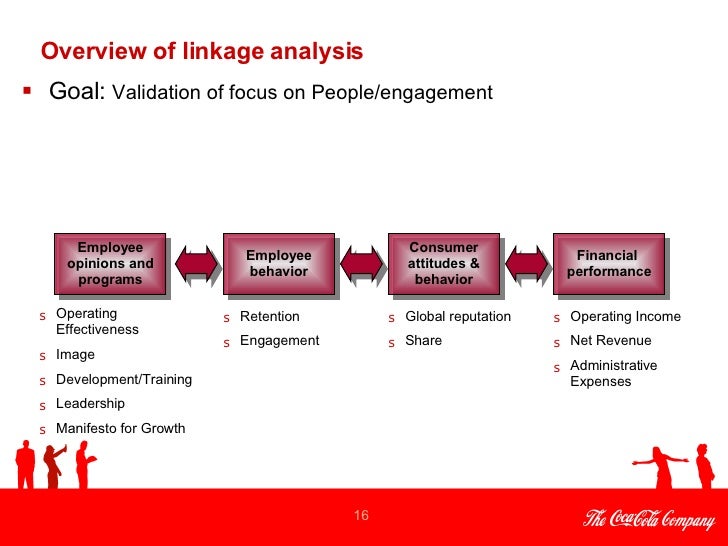 Overview of linkage analysis

▪ Goal: Validation of focus on People/engagement

Employee opinions and programs

Employee behavior

Consumer attitudes & behavior

Financial performance

s Operating Effectiveness
s Image
s Development/Training
s Leadership
s Manifesto for Growth

s Retention
s Engagement

s Global reputation
s Share

s Operating Income
s Net Revenue
s Administrative Expenses

16

The Coca-Cola Company